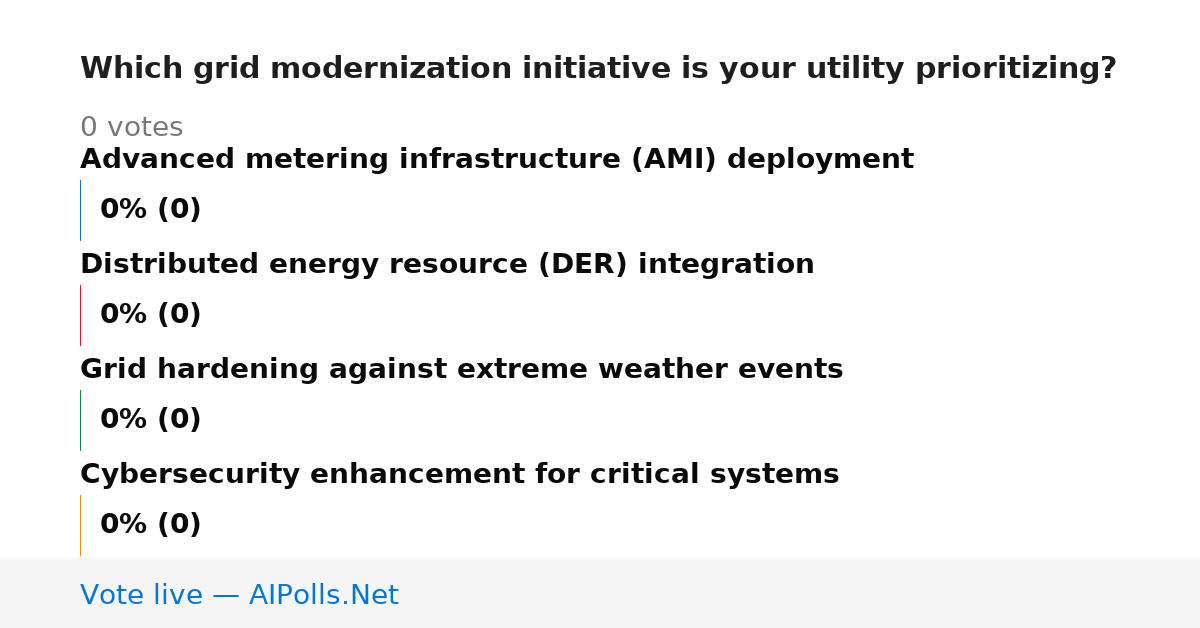 Which grid modernization initiative is your utility prioritizing?

0 votes

Advanced metering infrastructure (AMI) deployment

0% (0)

Distributed energy resource (DER) integration

0% (0)

Grid hardening against extreme weather events

0% (0)

Cybersecurity enhancement for critical systems

0% (0)

Vote live — AIPolls.Net